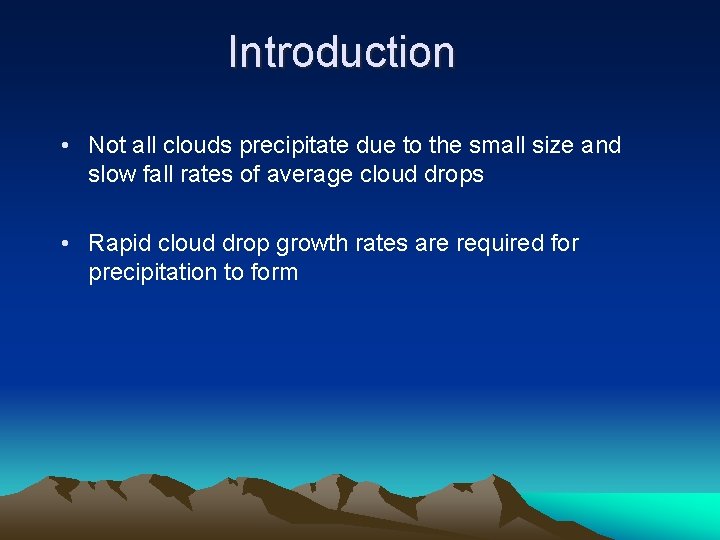 Introduction

• Not all clouds precipitate due to the small size and slow fall rates of average cloud drops

• Rapid cloud drop growth rates are required for precipitation to form